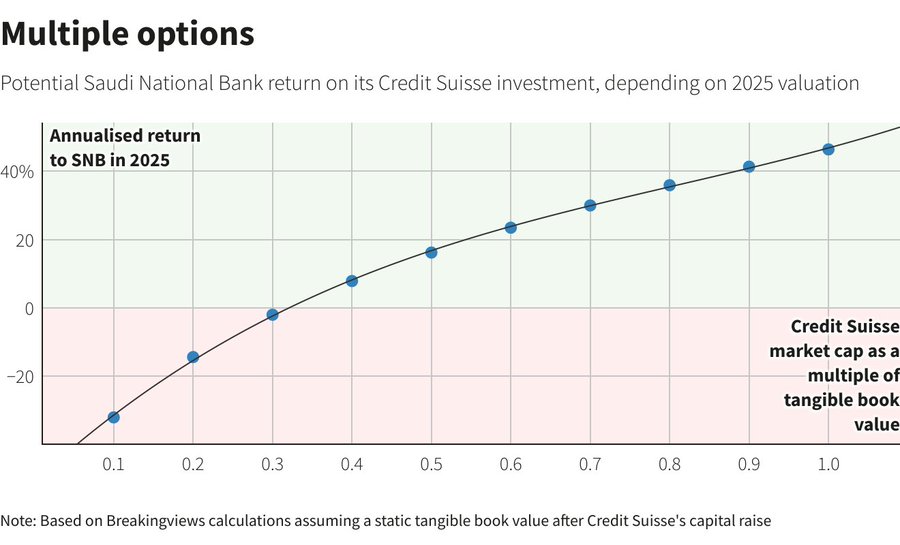 Multiple options

Potential Saudi National Bank return on its Credit Suisse investment, depending on 2025 valuation

Annualised return to SNB in 2025

40%

20

0

−20

Credit Suisse market cap as a multiple of tangible book value

0.1 0.2 0.3 0.4 0.5 0.6 0.7 0.8 0.9 1.0

Note: Based on Breakingviews calculations assuming a static tangible book value after Credit Suisse's capital raise